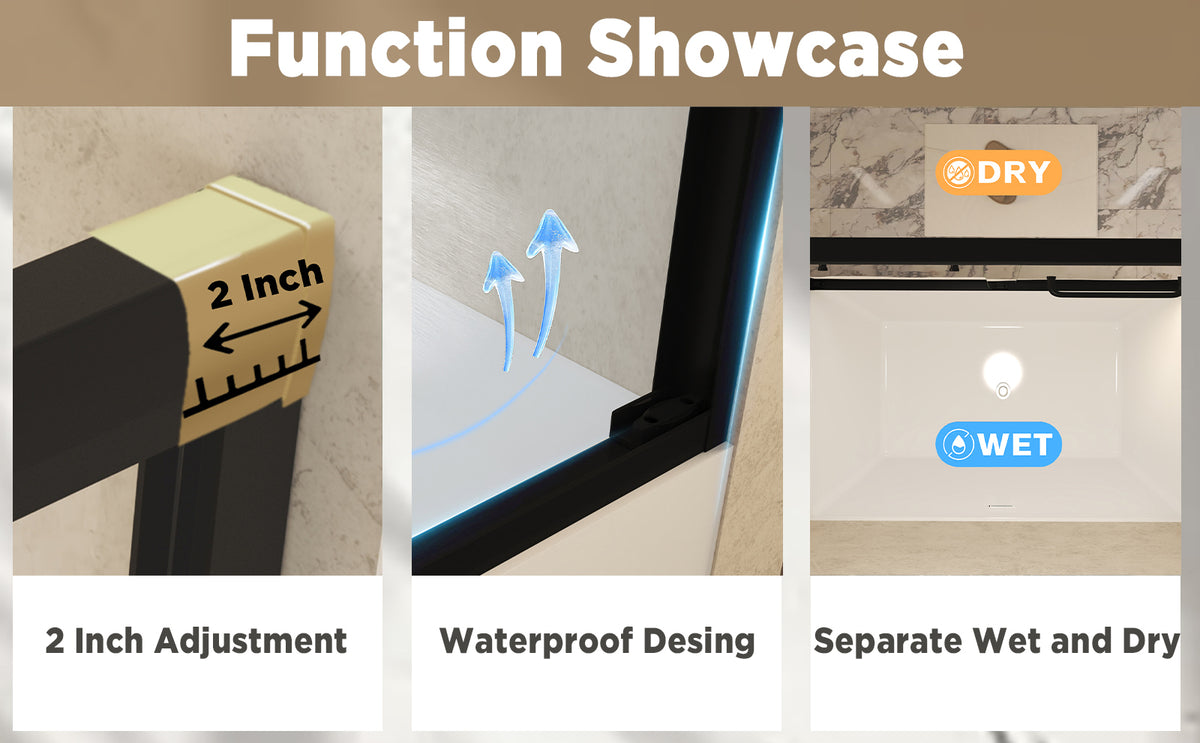 Function Showcase

2 Inch

2 Inch Adjustment

Waterproof Desing

DRY

WET

Separate Wet and Dry